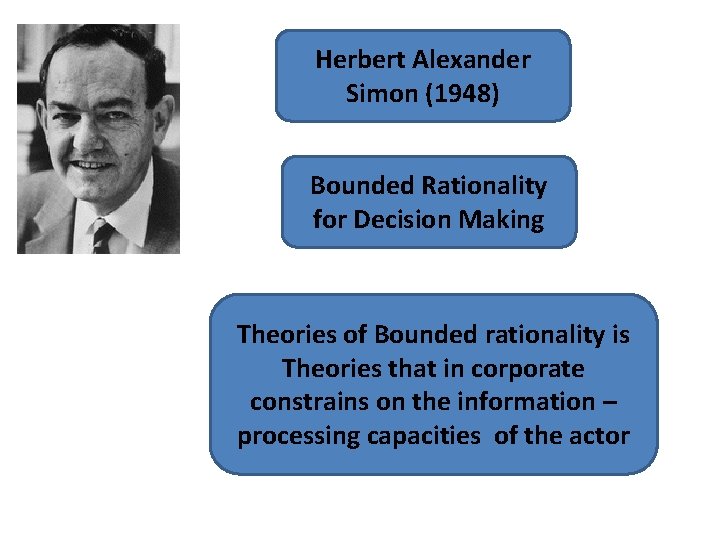 Herbert Alexander Simon (1948)

Bounded Rationality for Decision Making

Theories of Bounded rationality is Theories that in corporate constrains on the information – processing capacities  of the actor